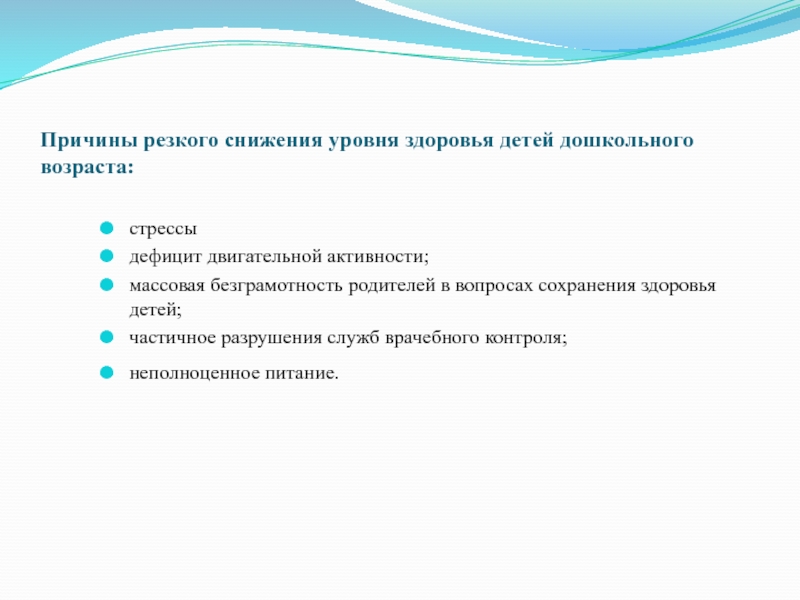 Причины резкого снижения уровня здоровья детей дошкольного возраста:

- стрессы
- дефицит двигательной активности;
- массовая безграмотность родителей в вопросах сохранения здоровья детей;
- частичное разрушения служб врачебного контроля;
- неполноценное питание.